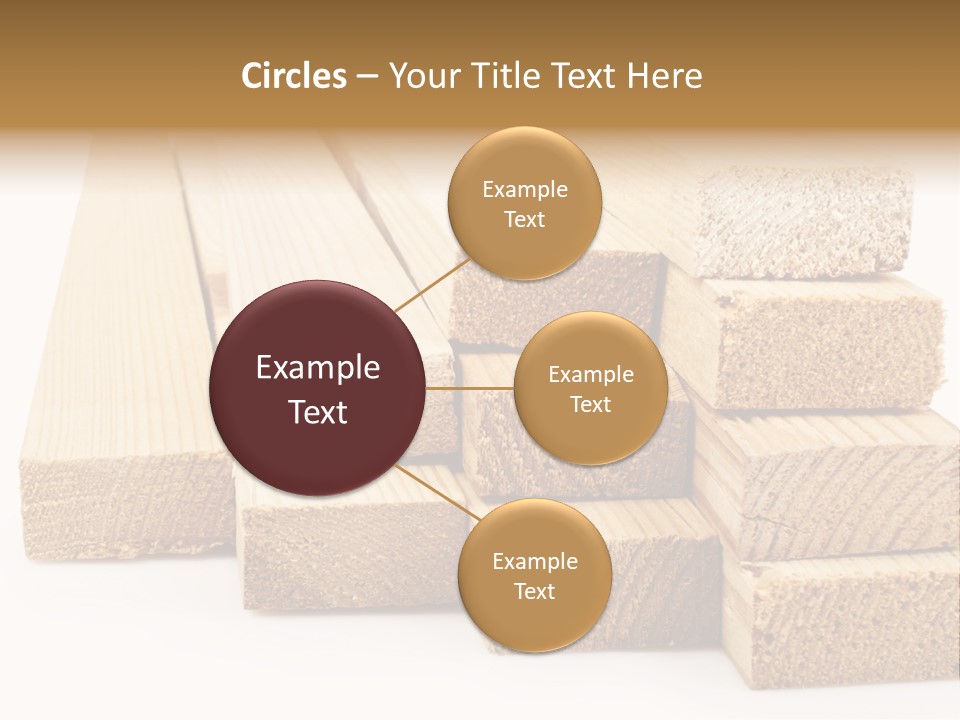 Circles – Your Title Text Here

Example Text

Example Text

Example Text

Example Text